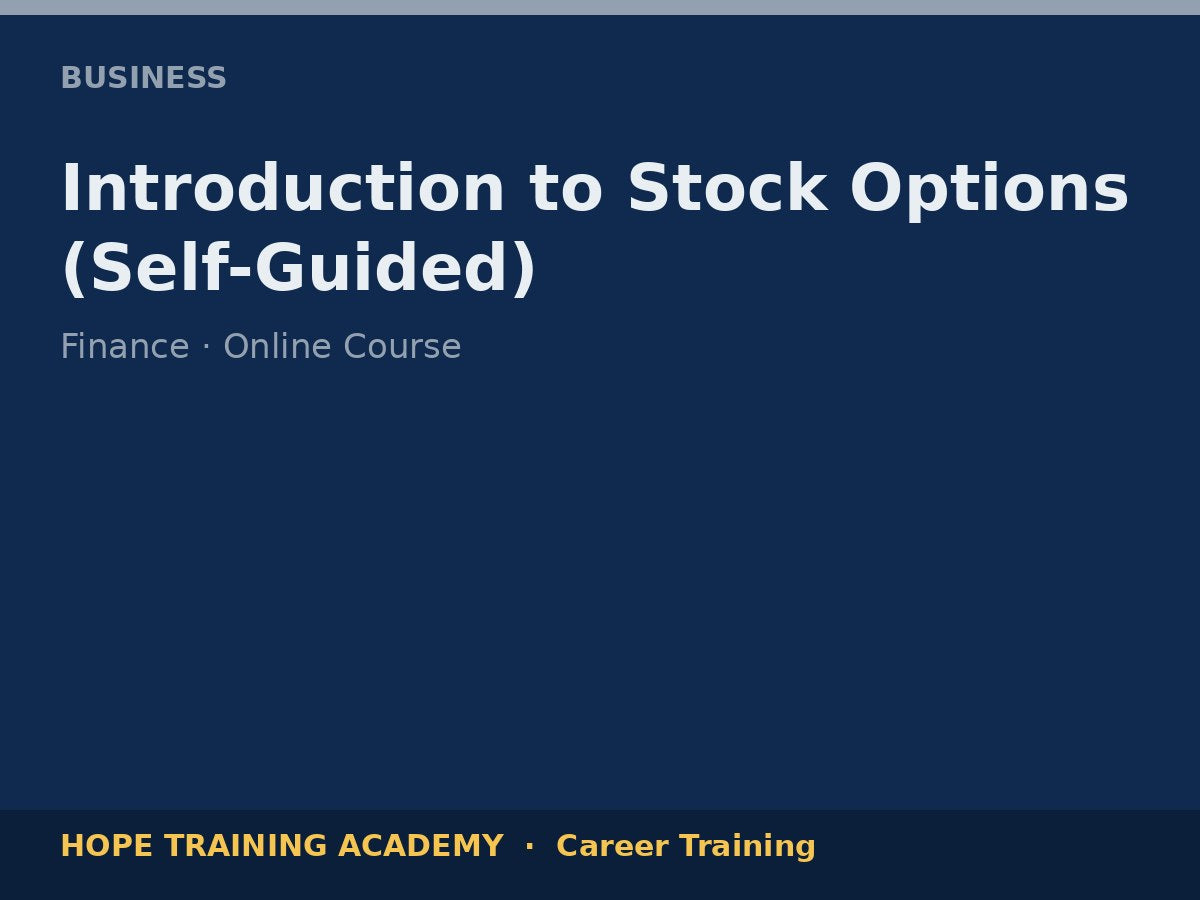 BUSINESS

Introduction to Stock Options (Self-Guided)

Finance · Online Course

HOPE TRAINING ACADEMY · Career Training